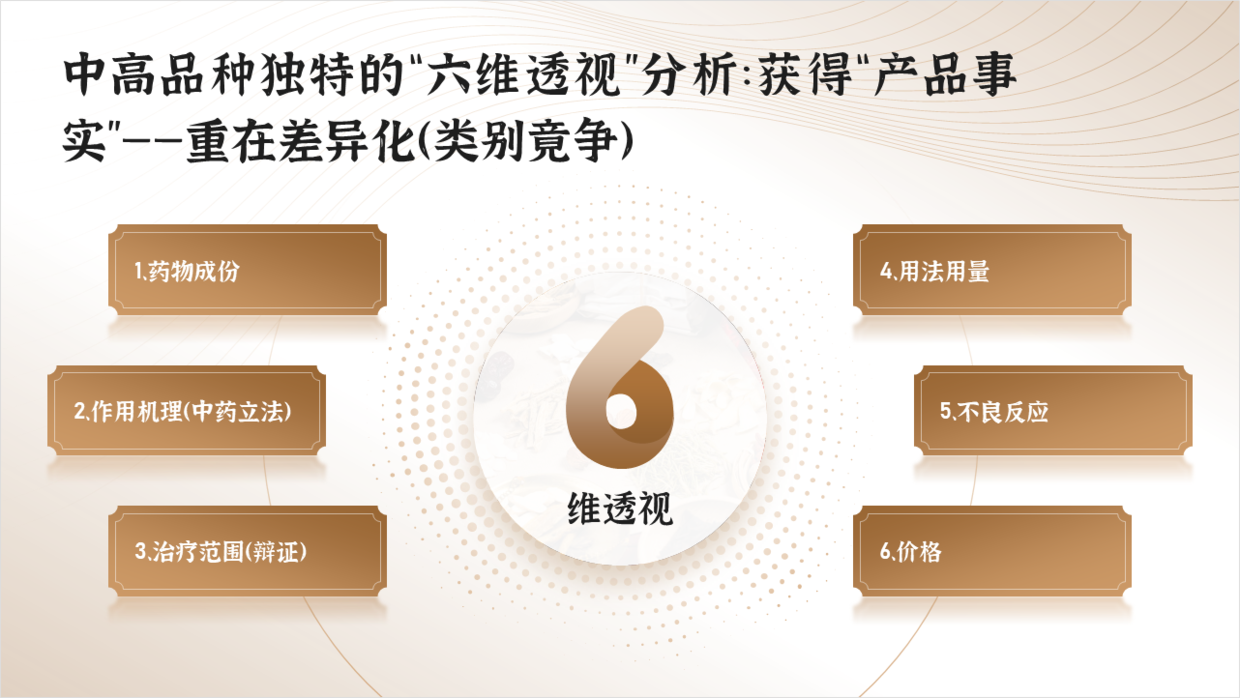 中高品种独特的"六维透视"分析:获得"产品事实"--重在差异化(类别竞争)

1.药物成份

2.作用机理(中药立法)

3.治疗范围(辩证)

6

维透视

4.用法用量

5.不良反应

6.价格